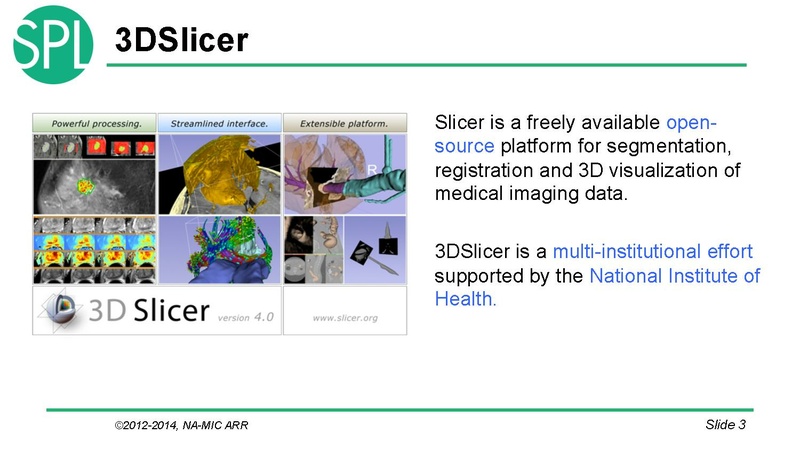 SPL

3DSlicer

Powerful processing.

Streamlined interface.

Extensible platform.

R

3D Slicer version 4.0

www.slicer.org

Slicer is a freely available open-source platform for segmentation, registration and 3D visualization of medical imaging data.

3DSlicer is a multi-institutional effort supported by the National Institute of Health.

©2012-2014, NA-MIC ARR

Slide 3